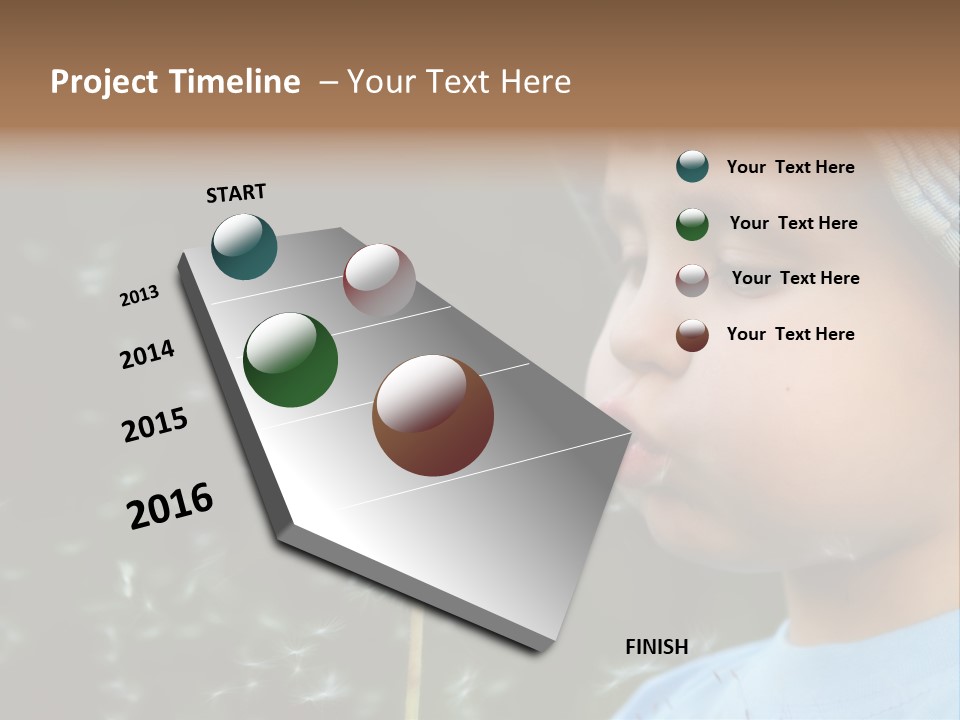 Project Timeline – Your Text Here

START

2013

2014

2015

2016

FINISH

Your Text Here

Your Text Here

Your Text Here

Your Text Here